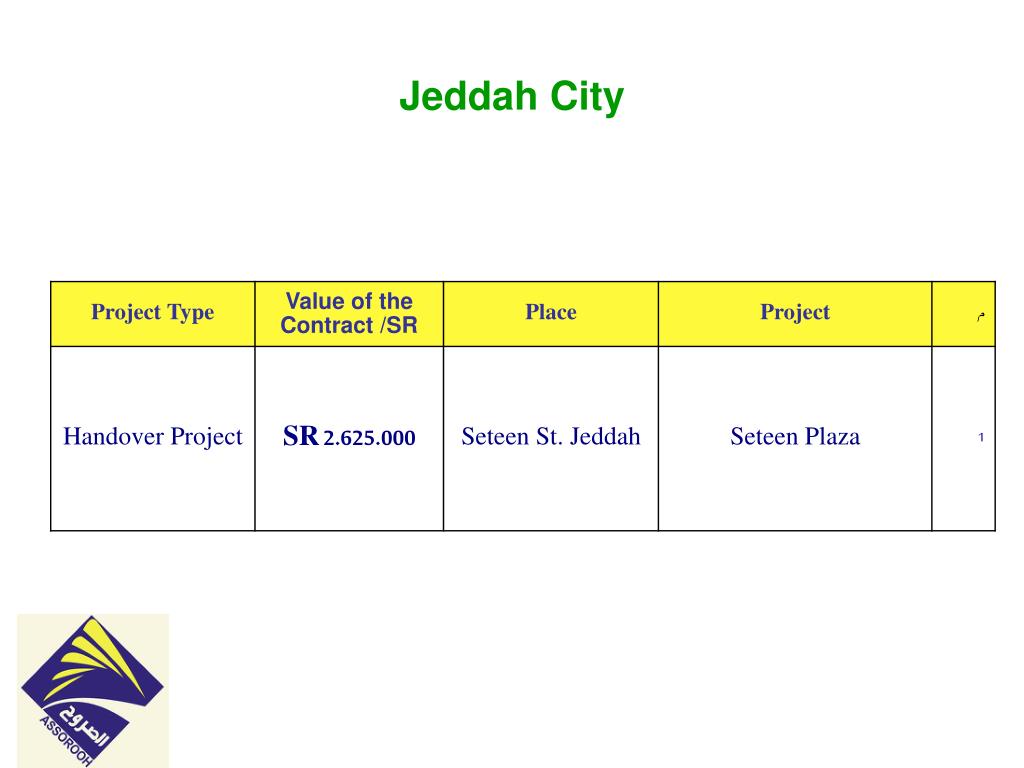 Jeddah City

| Project Type | Value of the Contract /SR | Place | Project | م |
|---|---|---|---|---|
| Handover Project | SR 2.625.000 | Seteen St. Jeddah | Seteen Plaza | 1 |

الصروح
ASSOROOH